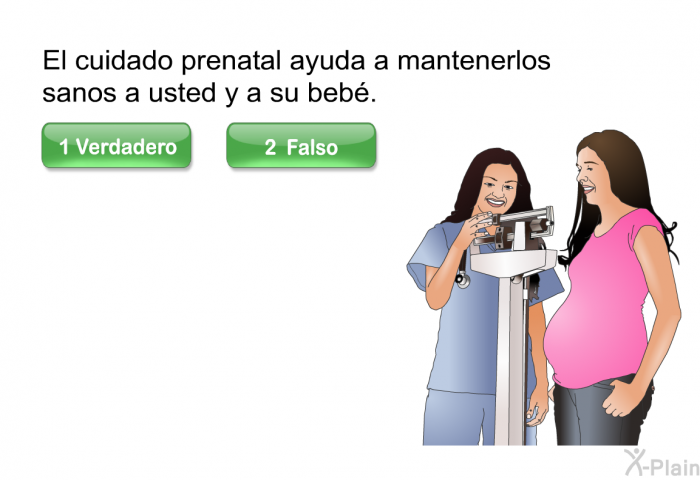 El cuidado prenatal ayuda a mantenerlos sanos a usted y a su bebé.

1 Verdadero

2 Falso

X-Plain